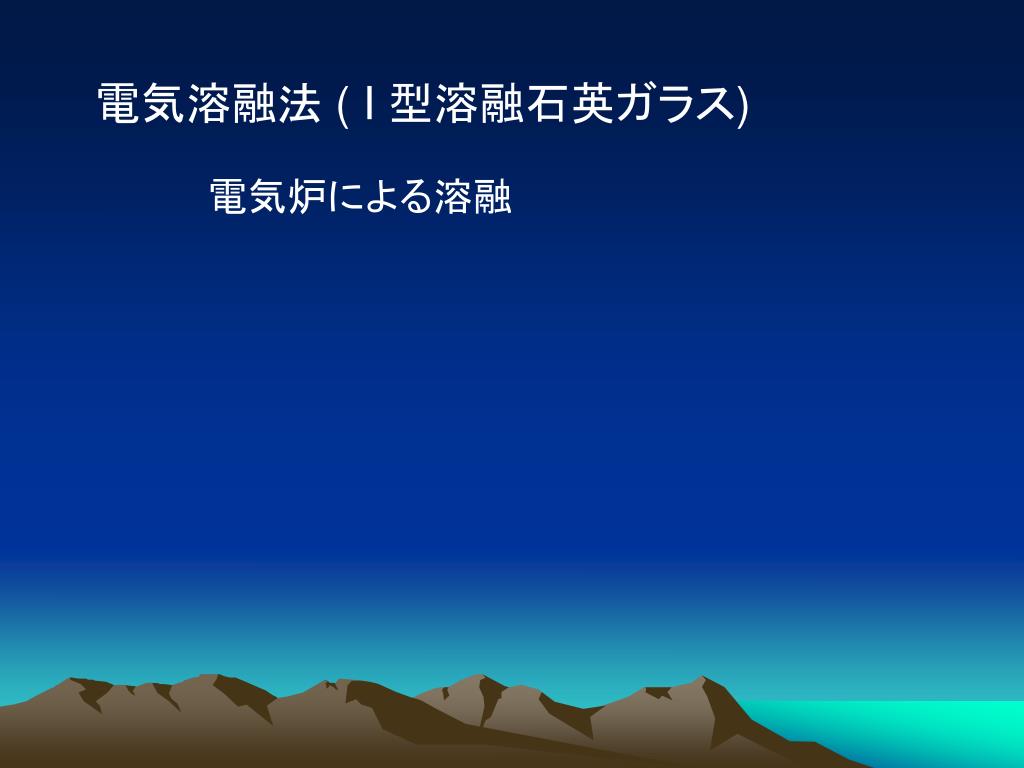 電気溶融法 (Ⅰ型溶融石英ガラス)

電気炉による溶融